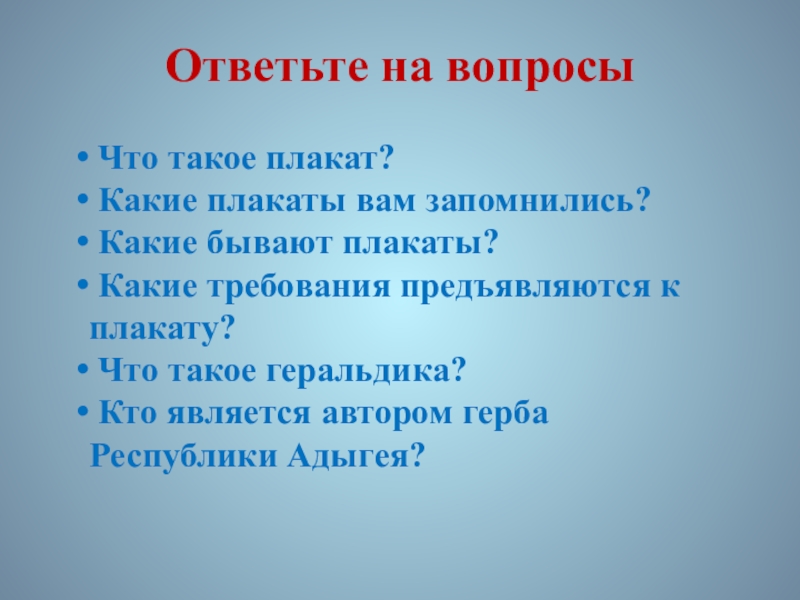 Ответьте на вопросы

• Что такое плакат?
• Какие плакаты вам запомнились?
• Какие бывают плакаты?
• Какие требования предъявляются к плакату?
• Что такое геральдика?
• Кто является автором герба Республики Адыгея?